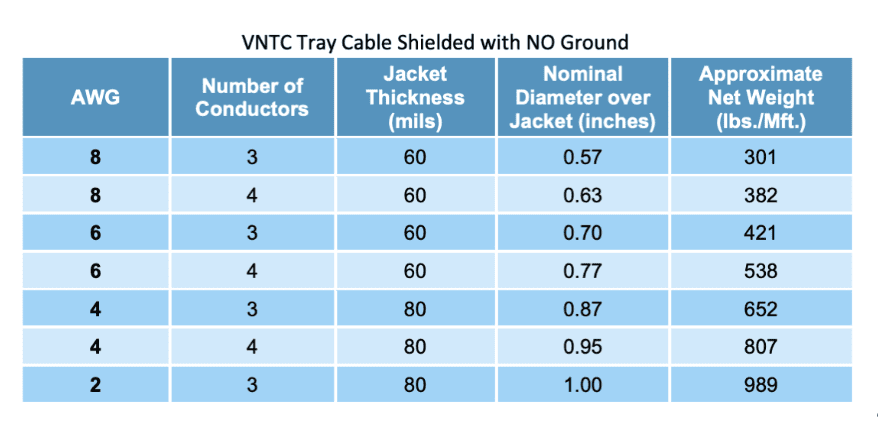 VNTC Tray Cable Shielded with NO Ground

| AWG | Number of Conductors | Jacket Thickness (mils) | Nominal Diameter over Jacket (inches) | Approximate Net Weight (lbs./Mft.) |
|---|---|---|---|---|
| 8 | 3 | 60 | 0.57 | 301 |
| 8 | 4 | 60 | 0.63 | 382 |
| 6 | 3 | 60 | 0.70 | 421 |
| 6 | 4 | 60 | 0.77 | 538 |
| 4 | 3 | 80 | 0.87 | 652 |
| 4 | 4 | 80 | 0.95 | 807 |
| 2 | 3 | 80 | 1.00 | 989 |